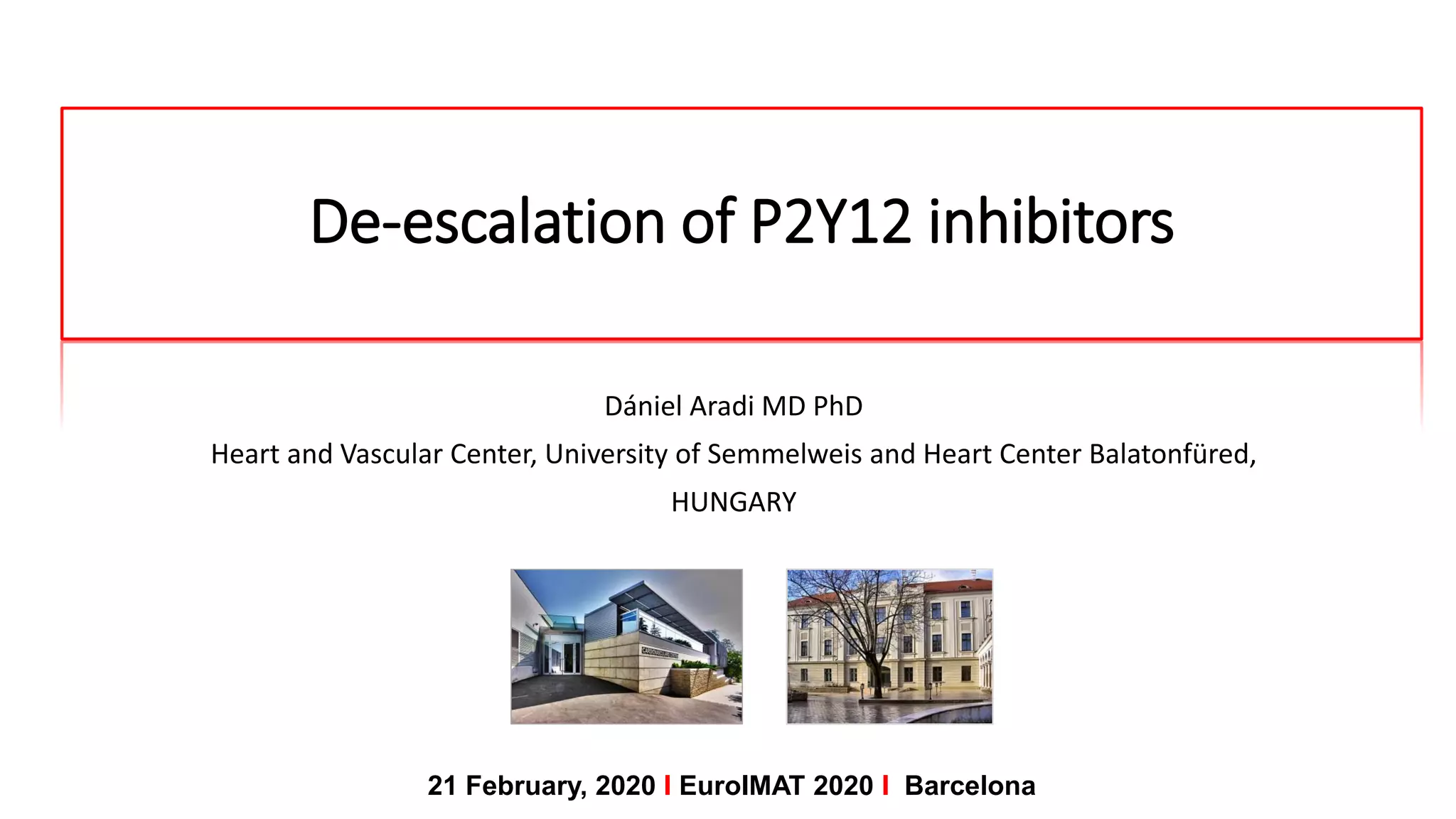 De-escalation of P2Y12 inhibitors

Dániel Aradi MD PhD

Heart and Vascular Center, University of Semmelweis and Heart Center Balatonfüred, HUNGARY

21 February, 2020 I EuroIMAT 2020 I Barcelona